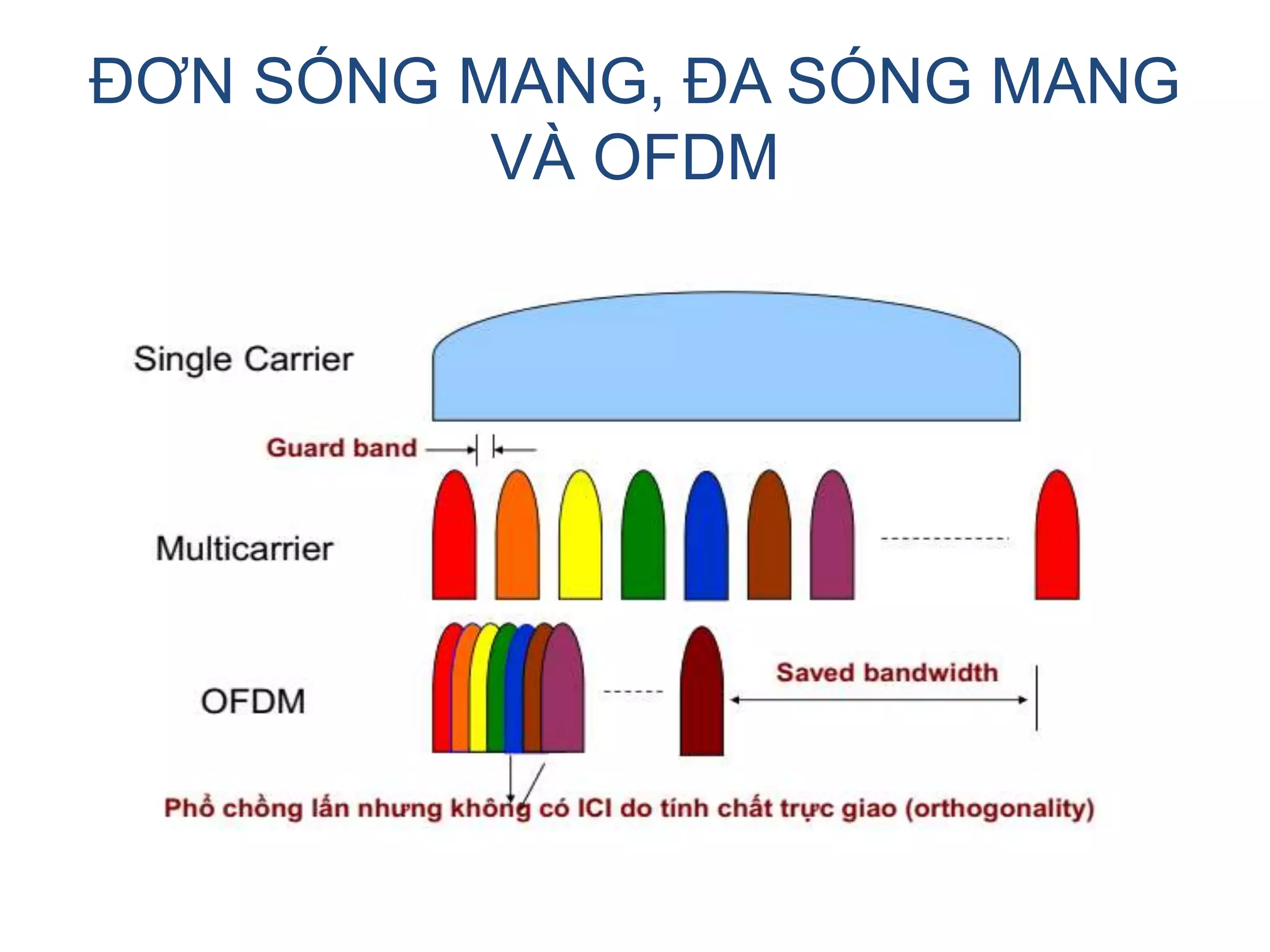 ĐƠN SÓNG MANG, ĐA SÓNG MANG VÀ OFDM

Single Carrier

Guard band

Multicarrier

OFDM

Saved bandwidth

Phổ chồng lấn nhưng không có ICI do tính chất trực giao (orthogonality)